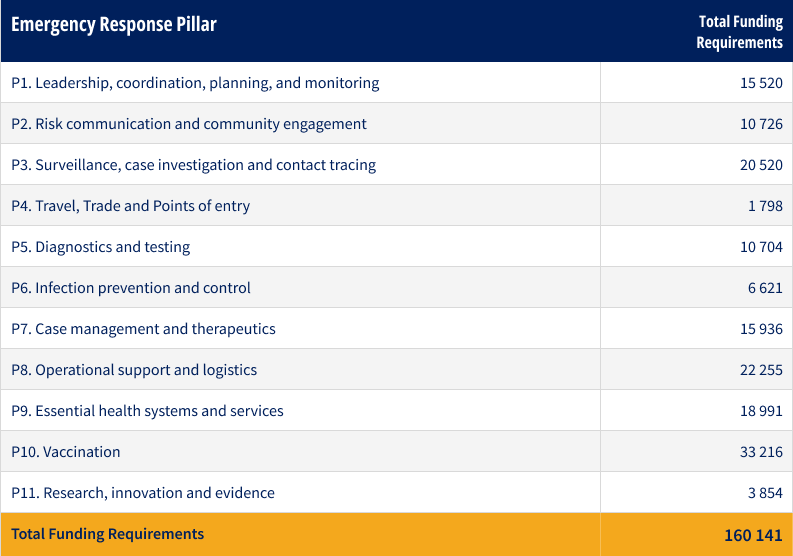 | Emergency Response Pillar | Total Funding Requirements |
|---|---|
| P1. Leadership, coordination, planning, and monitoring | 15 520 |
| P2. Risk communication and community engagement | 10 726 |
| P3. Surveillance, case investigation and contact tracing | 20 520 |
| P4. Travel, Trade and Points of entry | 1 798 |
| P5. Diagnostics and testing | 10 704 |
| P6. Infection prevention and control | 6 621 |
| P7. Case management and therapeutics | 15 936 |
| P8. Operational support and logistics | 22 255 |
| P9. Essential health systems and services | 18 991 |
| P10. Vaccination | 33 216 |
| P11. Research, innovation and evidence | 3 854 |
| Total Funding Requirements | 160 141 |